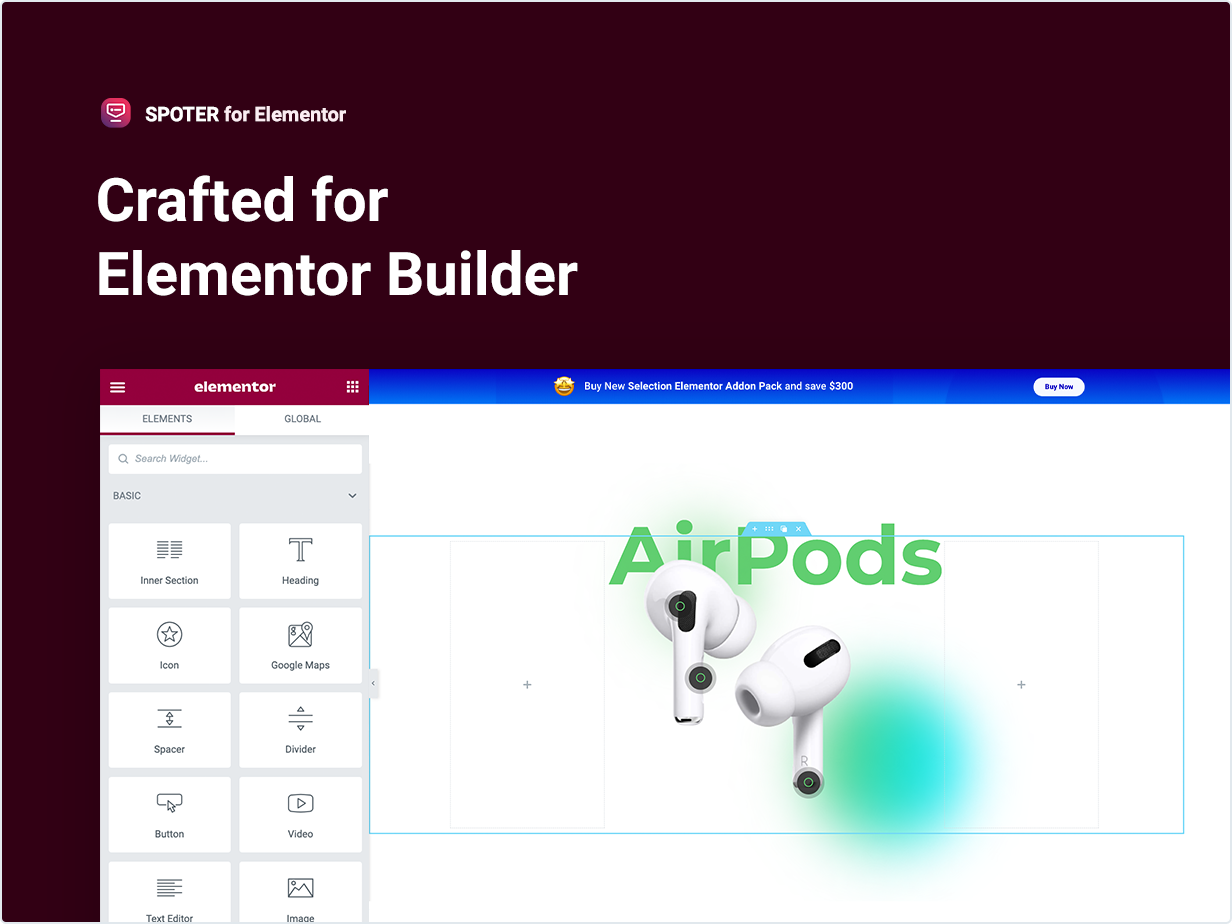 SPOTER for Elementor

Crafted for Elementor Builder

elementor

ELEMENTS GLOBAL

Search Widget...

BASIC

Inner Section
Heading
Icon
Google Maps
Spacer
Divider
Button
Video
Text Editor
Image

Buy New Selection Elementor Addon Pack and save $300

Buy Now

AirPods

R